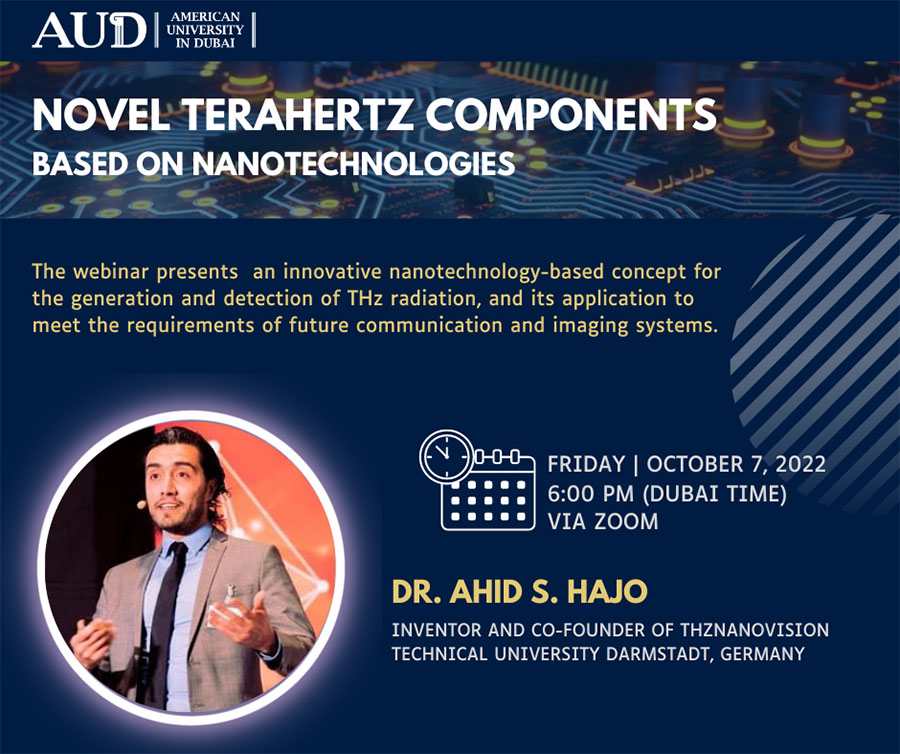 AUD | AMERICAN UNIVERSITY IN DUBAI |

NOVEL TERAHERTZ COMPONENTS
BASED ON NANOTECHNOLOGIES

The webinar presents an innovative nanotechnology-based concept for the generation and detection of THz radiation, and its application to meet the requirements of future communication and imaging systems.

FRIDAY | OCTOBER 7, 2022
6:00 PM (DUBAI TIME)
VIA ZOOM

DR. AHID S. HAJO

INVENTOR AND CO-FOUNDER OF THZNANOVISION
TECHNICAL UNIVERSITY DARMSTADT, GERMANY